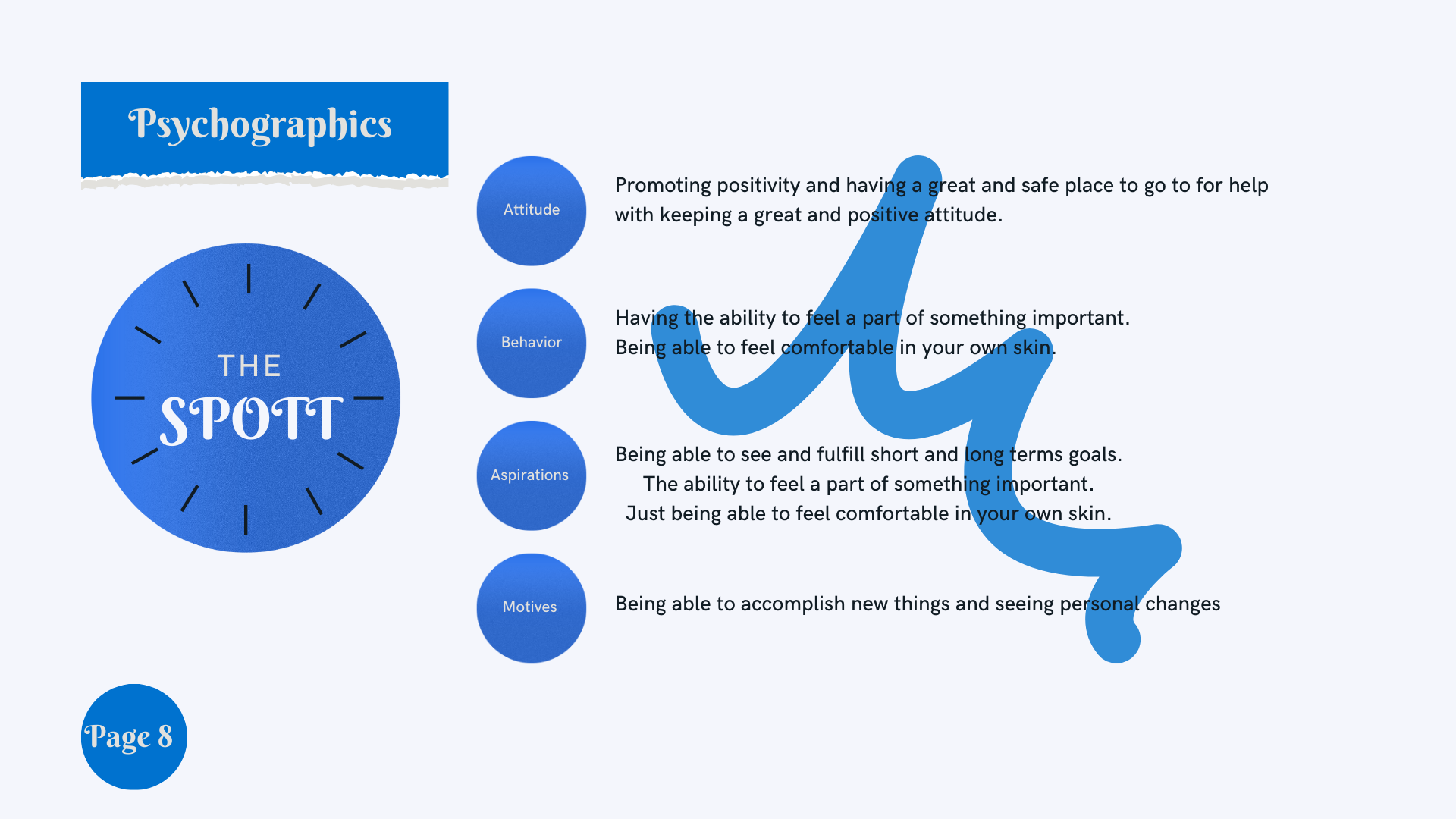 Psychographics

THE
SPOTT

Attitude

Promoting positivity and having a great and safe place to go to for help with keeping a great and positive attitude.

Behavior

Having the ability to feel a part of something important.
Being able to feel comfortable in your own skin.

Aspirations

Being able to see and fulfill short and long terms goals.
The ability to feel a part of something important.
Just being able to feel comfortable in your own skin.

Motives

Being able to accomplish new things and seeing personal changes

Page 8